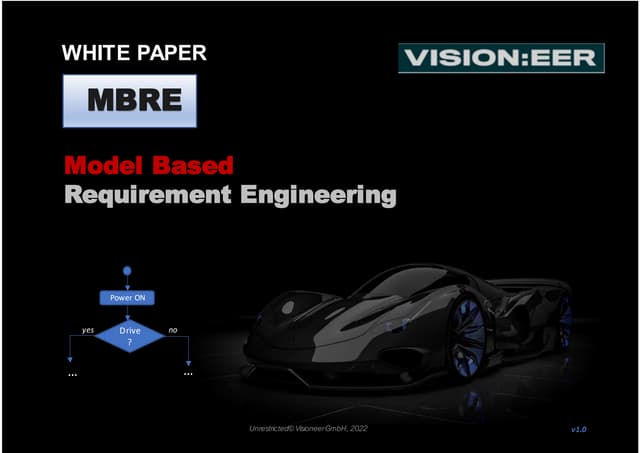 WHITE PAPER

VISION:EER

MBRE

Model Based
Requirement Engineering

Power ON

yes

Drive
?

no

...

...

Unrestricted© VisioneerGmbH, 2022

v1.0